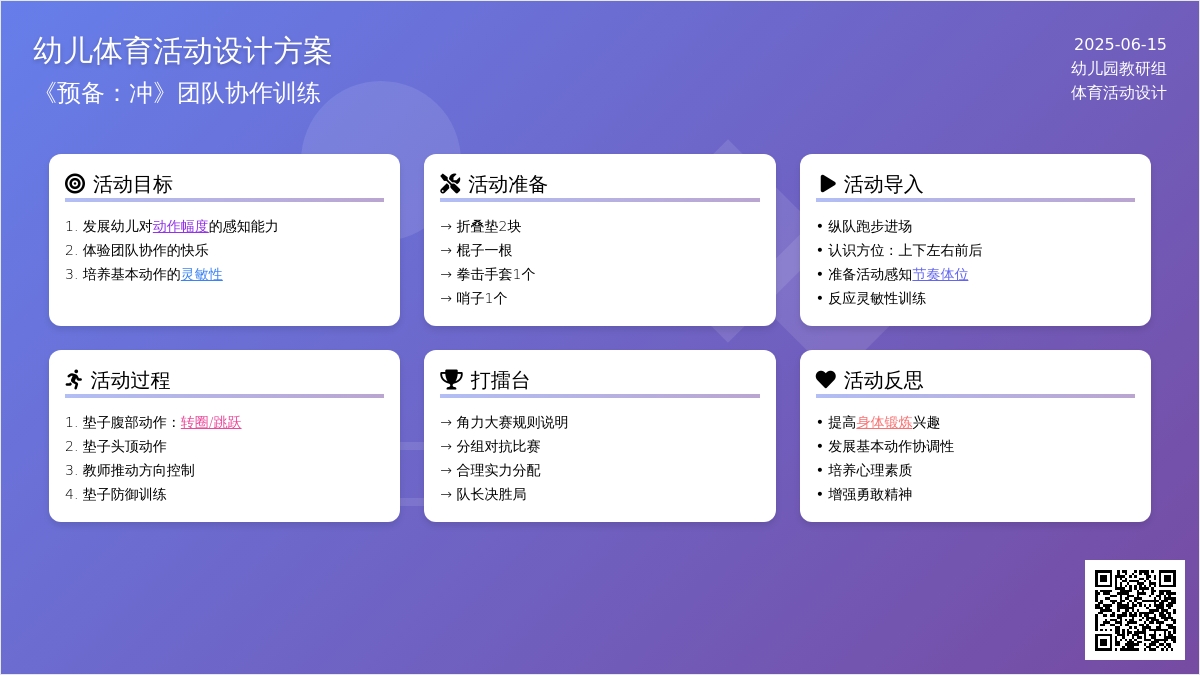 幼儿体育活动设计方案
《预备：冲》团队协作训练

2025-06-15
幼儿园教研组
体育活动设计

活动目标
1. 发展幼儿对动作幅度的感知能力
2. 体验团队协作的快乐
3. 培养基本动作的灵敏性

活动准备
→ 折叠垫2块
→ 棍子一根
→ 拳击手套1个
→ 哨子1个

活动导入
• 纵队跑步进场
• 认识方位：上下左右前后
• 准备活动感知节奏体位
• 反应灵敏性训练

活动过程
1. 垫子腹部动作：转圈/跳跃
2. 垫子头顶动作
3. 教师推动方向控制
4. 垫子防御训练

打擂台
→ 角力大赛规则说明
→ 分组对抗比赛
→ 合理实力分配
→ 队长决胜局

活动反思
• 提高身体锻炼兴趣
• 发展基本动作协调性
• 培养心理素质
• 增强勇敢精神